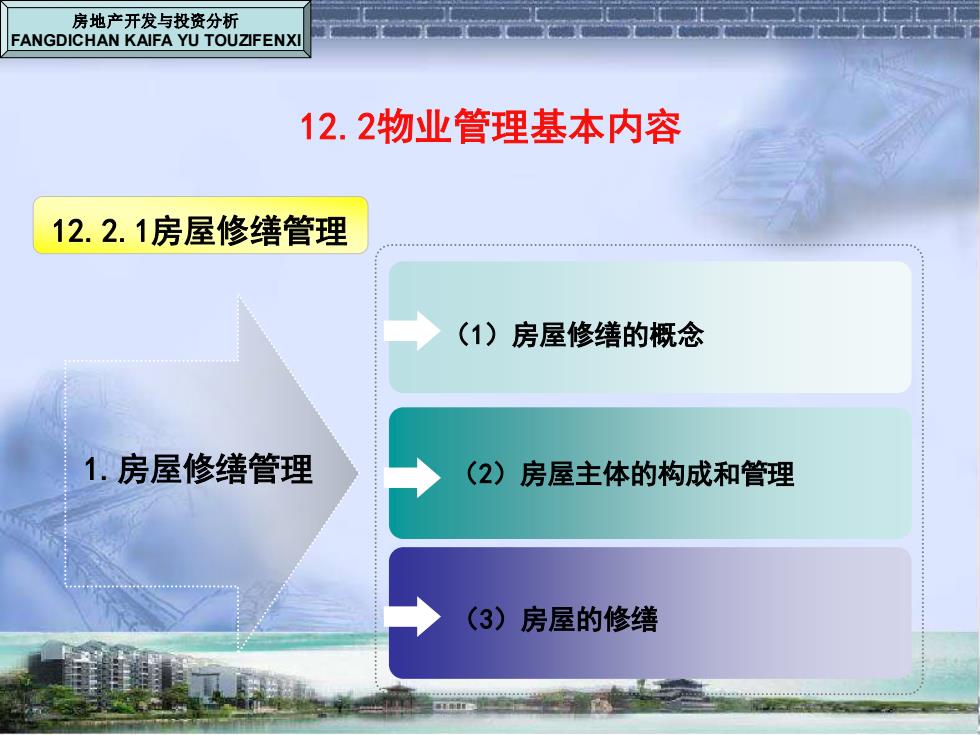 房地产开发与投资分析
FANGDICHAN KAIFA YU TOUZIFENXI

12.2物业管理基本内容

12.2.1房屋修缮管理

1.房屋修缮管理

（1）房屋修缮的概念

（2）房屋主体的构成和管理

（3）房屋的修缮